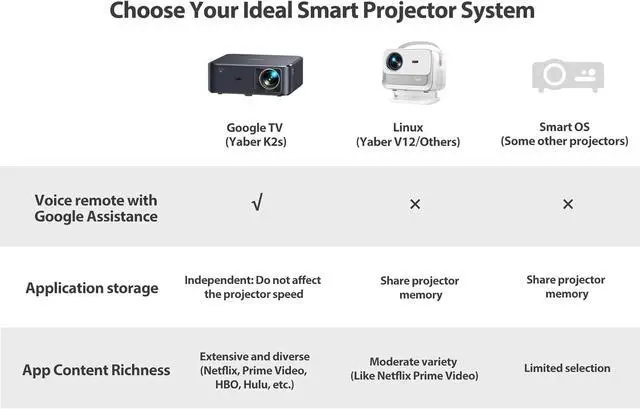 Choose Your Ideal Smart Projector System

| | Google TV (Yaber K2s) | Linux (Yaber V12/Others) | Smart OS (Some other projectors) |
|---|---|---|---|
| Voice remote with Google Assistance | √ | × | × |
| Application storage | Independent: Do not affect the projector speed | Share projector memory | Share projector memory |
| App Content Richness | Extensive and diverse (Netflix, Prime Video, HBO, Hulu, etc.) | Moderate variety (Like Netflix Prime Video) | Limited selection |